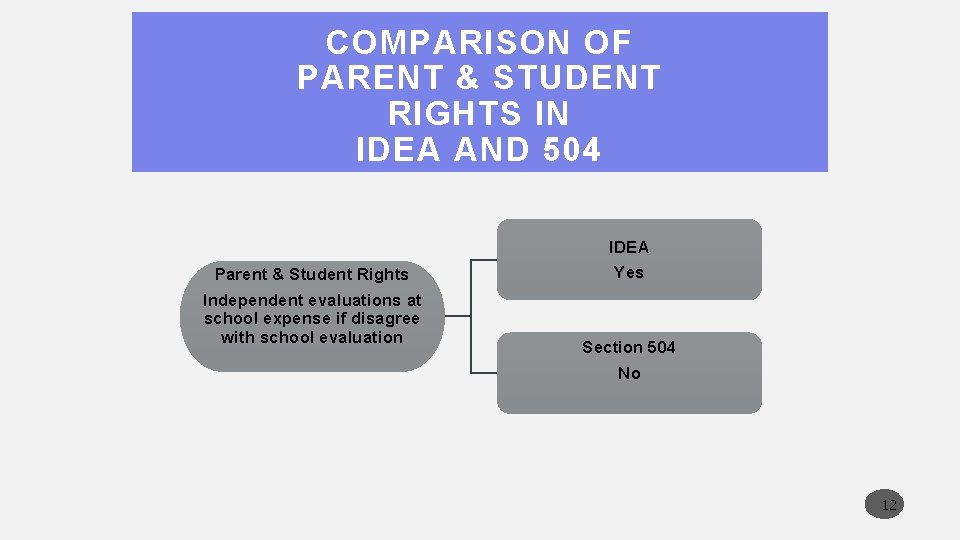 COMPARISON OF PARENT & STUDENT RIGHTS IN IDEA AND 504

Parent & Student Rights

Independent evaluations at school expense if disagree with school evaluation

IDEA

Yes

Section 504

No

12